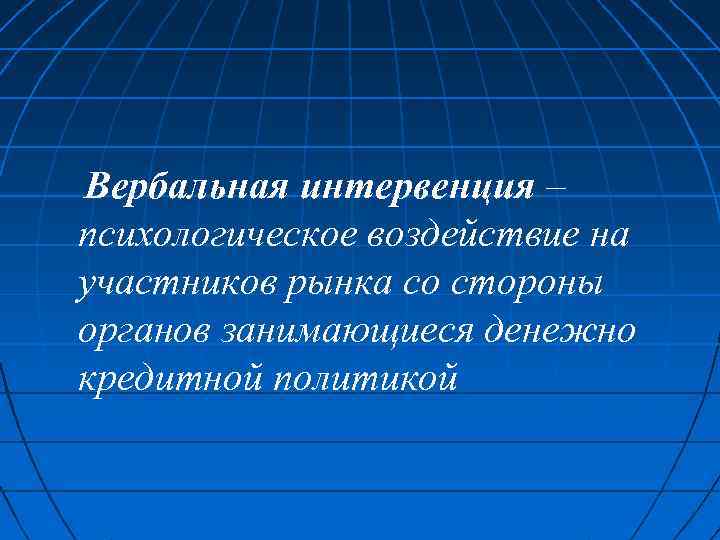 Вербальная интервенция – психологическое воздействие на участников рынка со стороны органов занимающиеся денежно кредитной политикой